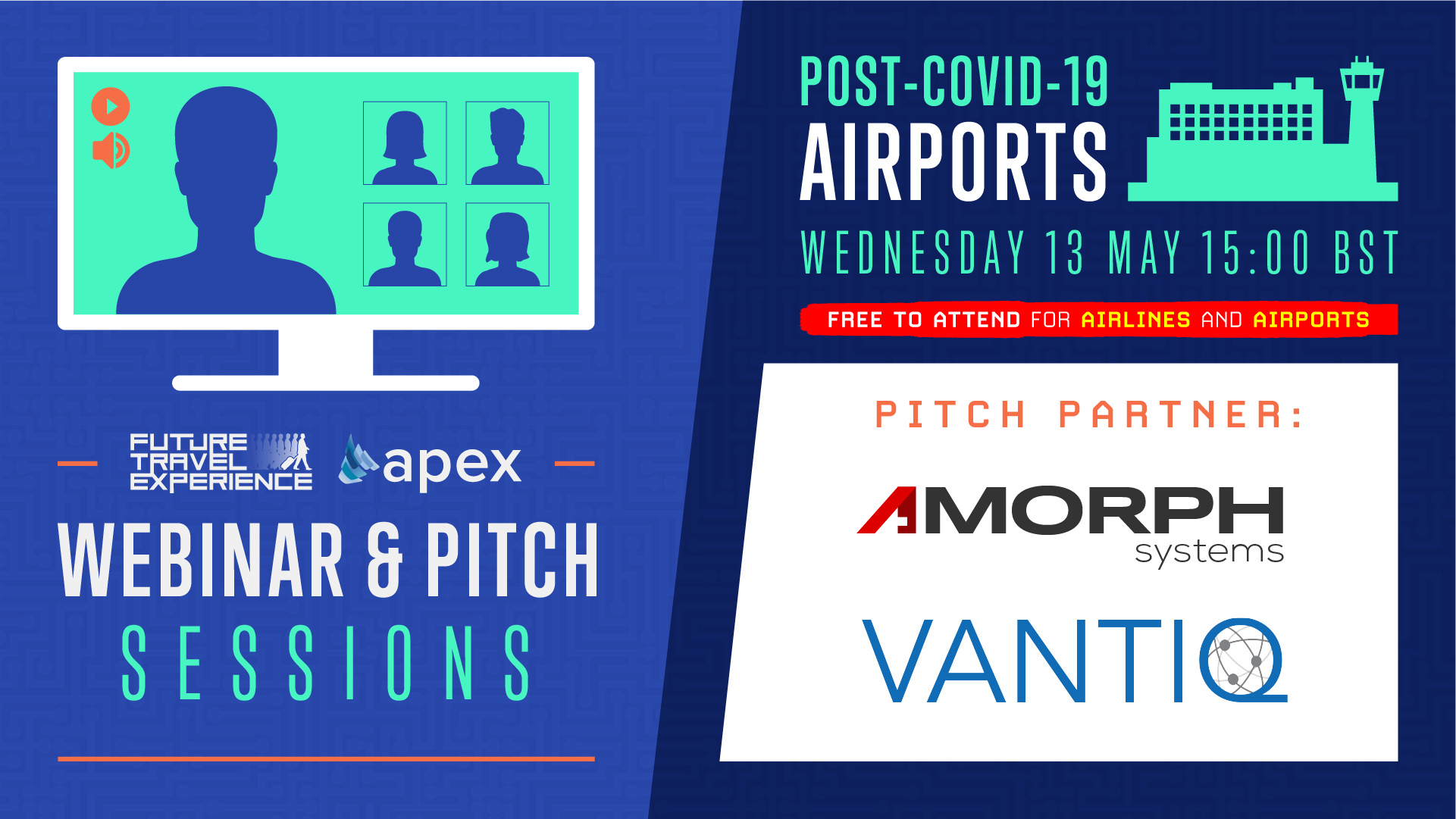 FUTURE TRAVEL EXPERIENCE apex

WEBINAR & PITCH SESSIONS

POST-COVID-19 AIRPORTS

WEDNESDAY 13 MAY 15:00 BST

FREE TO ATTEND FOR AIRLINES AND AIRPORTS

PITCH PARTNER:

AMORPH systems

VANTIQ